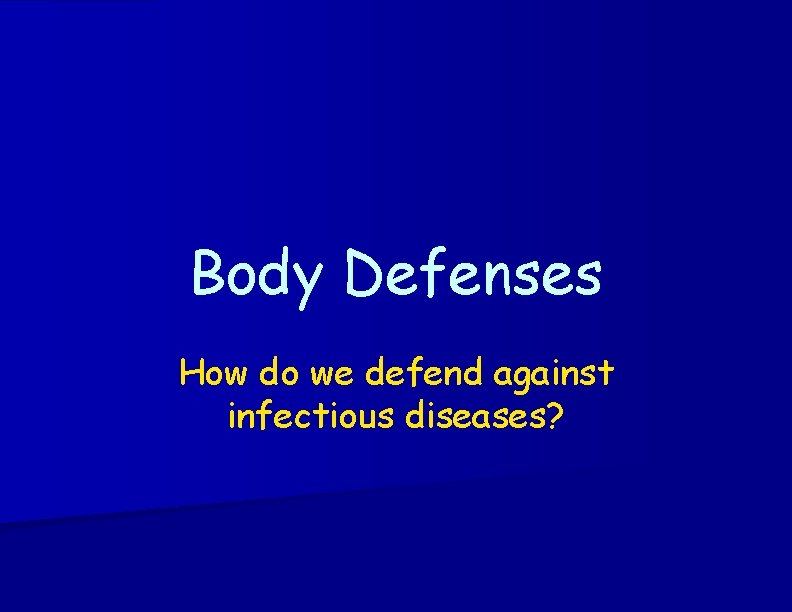 Body Defenses

How do we defend against infectious diseases?